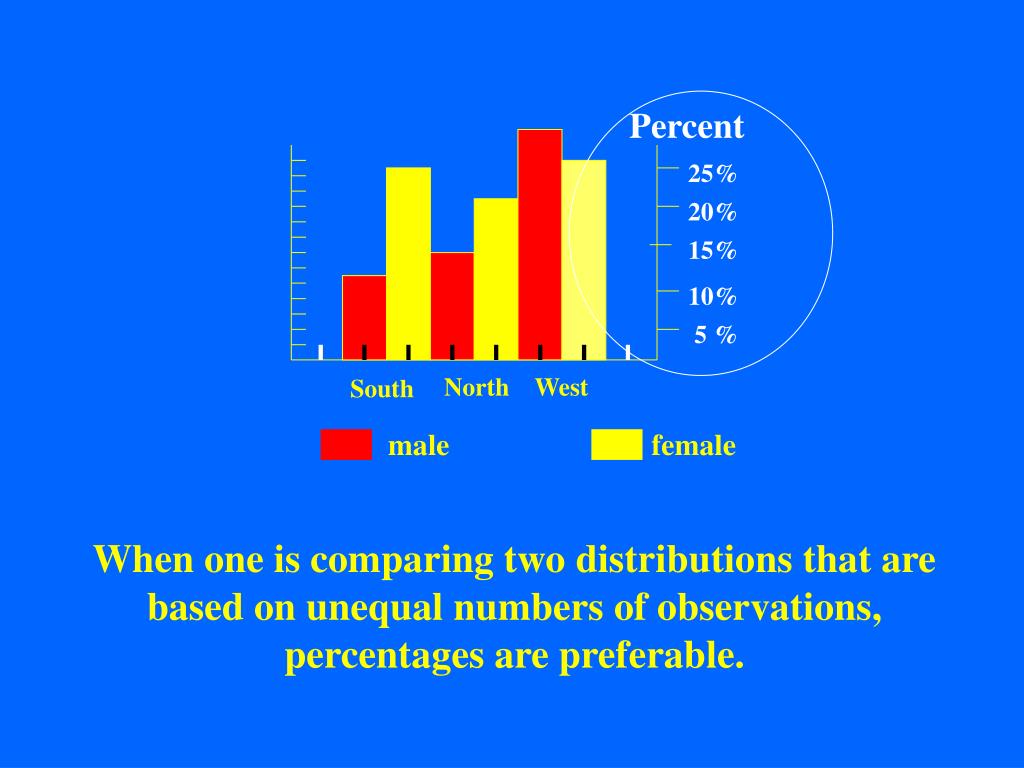 Percent

25%
20%
15%
10%
5 %

South North West

male female

When one is comparing two distributions that are based on unequal numbers of observations, percentages are preferable.